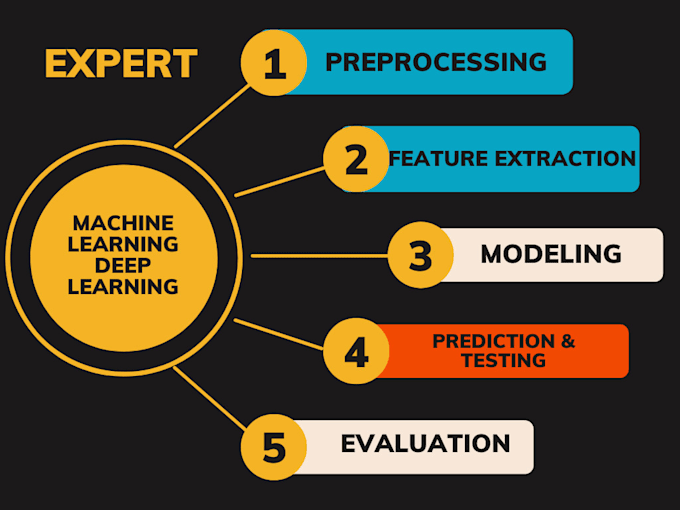 EXPERT

MACHINE LEARNING DEEP LEARNING

1 PREPROCESSING

2 FEATURE EXTRACTION

3 MODELING

4 PREDICTION & TESTING

5 EVALUATION